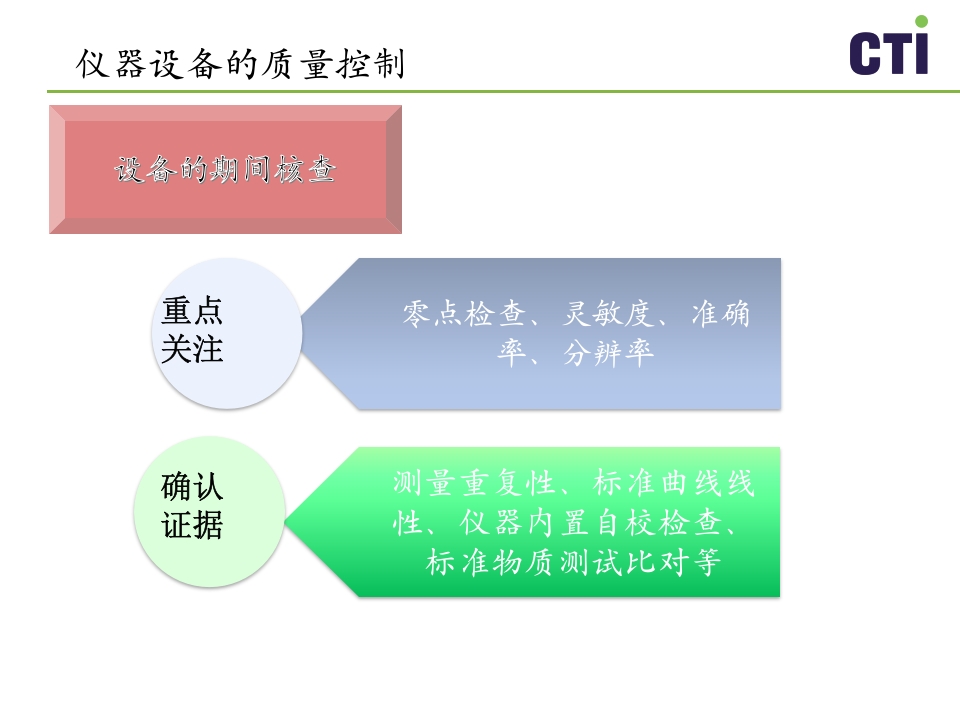 仪器设备的质量控制

CTI

设备的期间核查

重点关注

零点检查、灵敏度、准确率、分辨率

确认证据

测量重复性、标准曲线线性、仪器内置自校检查、标准物质测试比对等